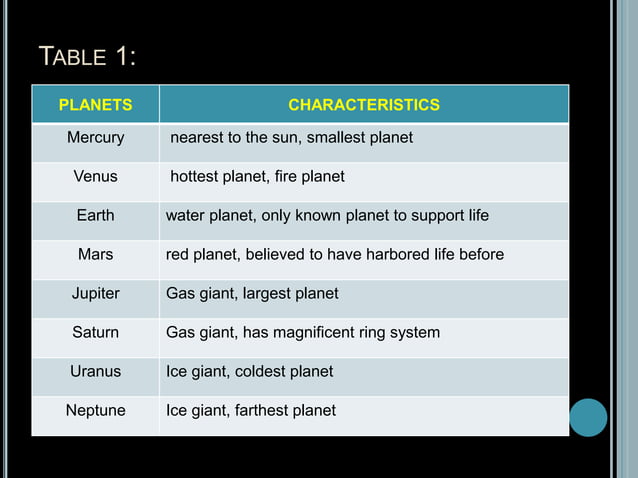 TABLE 1:

| PLANETS | CHARACTERISTICS |
|---|---|
| Mercury | nearest to the sun, smallest planet |
| Venus | hottest planet, fire planet |
| Earth | water planet, only known planet to support life |
| Mars | red planet, believed to have harbored life before |
| Jupiter | Gas giant, largest planet |
| Saturn | Gas giant, has magnificent ring system |
| Uranus | Ice giant, coldest planet |
| Neptune | Ice giant, farthest planet |